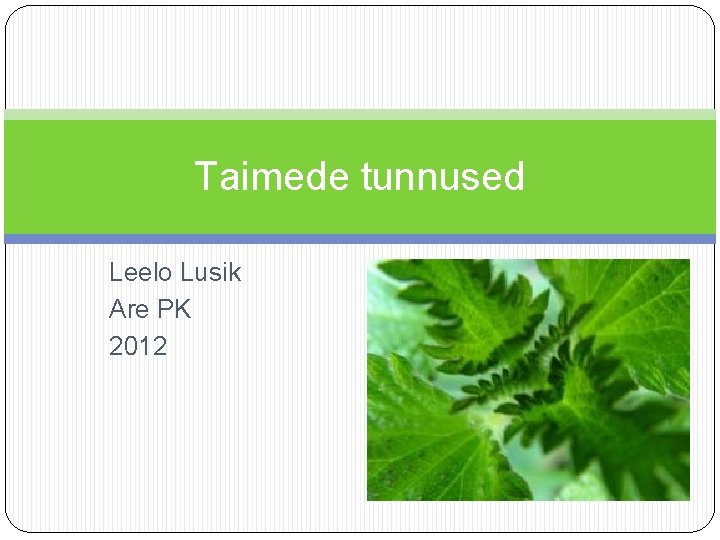 Taimede tunnused

Leelo Lusik
Are PK
2012